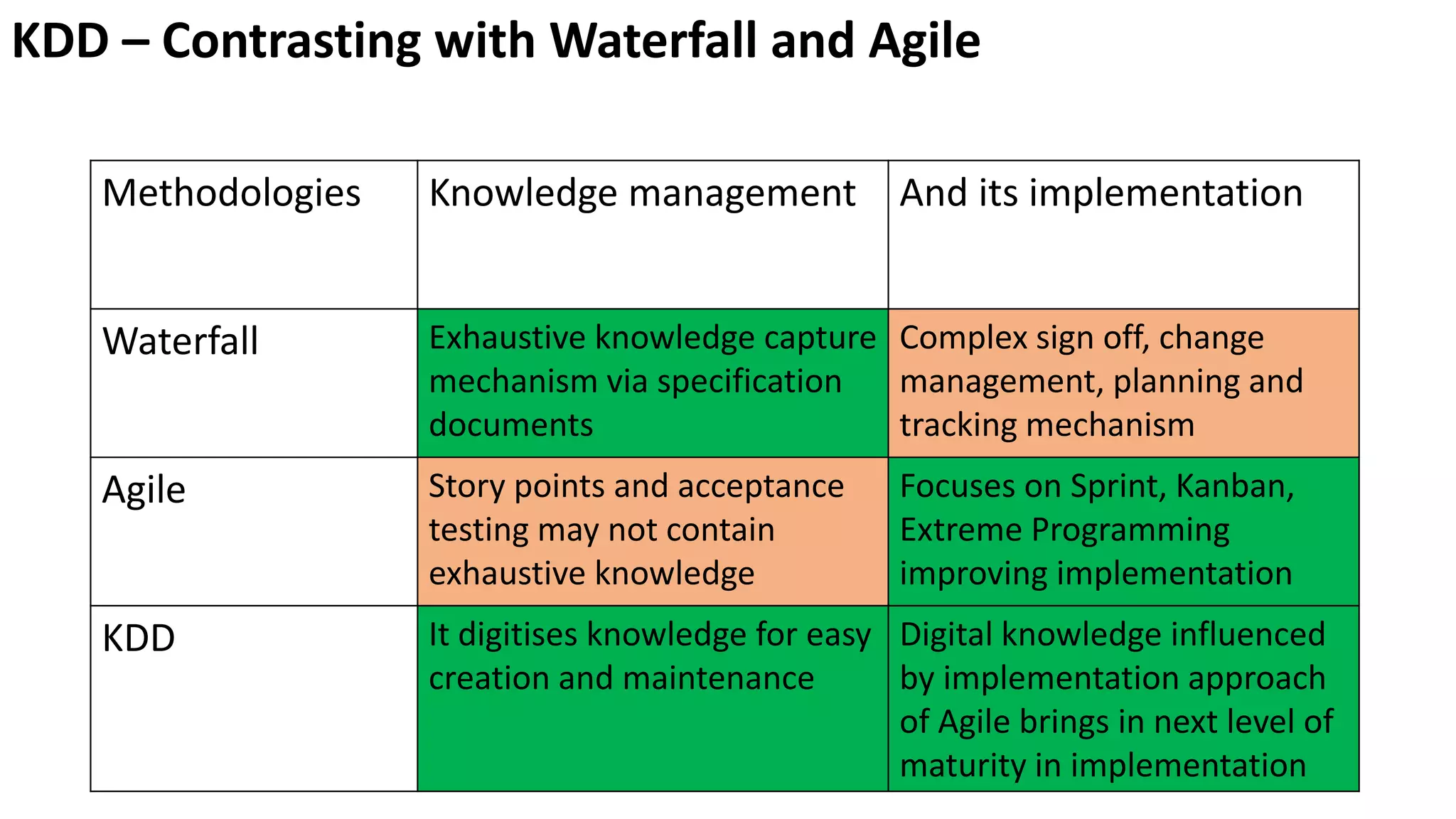 KDD – Contrasting with Waterfall and Agile

| Methodologies | Knowledge management | And its implementation |
|---|---|---|
| Waterfall | Exhaustive knowledge capture mechanism via specification documents | Complex sign off, change management, planning and tracking mechanism |
| Agile | Story points and acceptance testing may not contain exhaustive knowledge | Focuses on Sprint, Kanban, Extreme Programming improving implementation |
| KDD | It digitises knowledge for easy creation and maintenance | Digital knowledge influenced by implementation approach of Agile brings in next level of maturity in implementation |